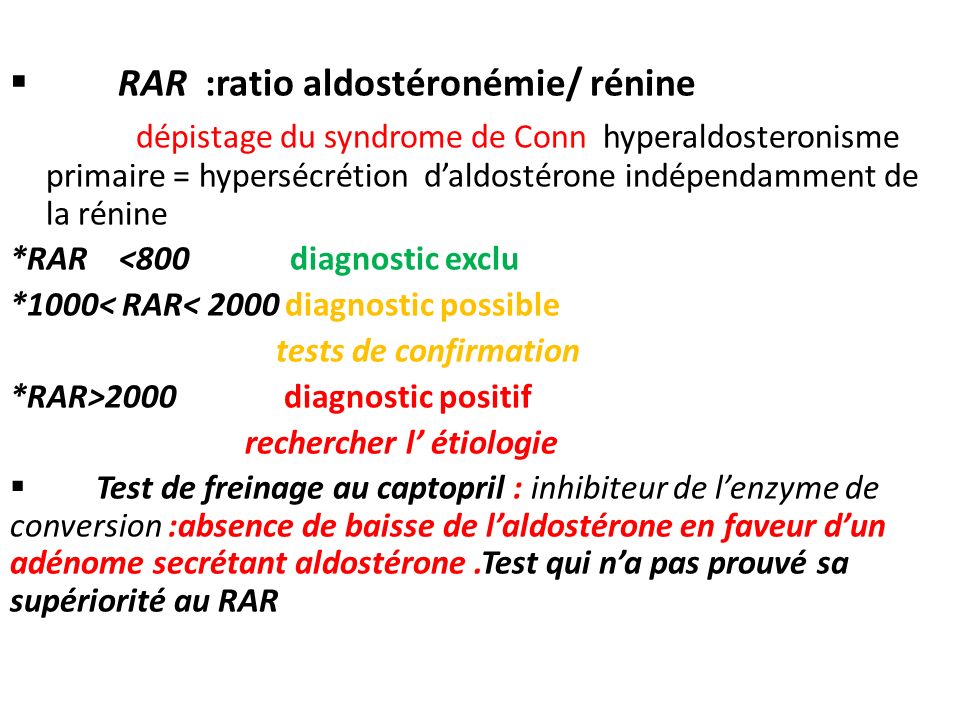 ▪ RAR :ratio aldostéronémie/ rénine

dépistage du syndrome de Conn hyperaldosteronisme primaire = hypersécrétion d'aldostérone indépendamment de la rénine

*RAR <800 diagnostic exclu

*1000< RAR< 2000 diagnostic possible

tests de confirmation

*RAR>2000 diagnostic positif

rechercher l' étiologie

▪ Test de freinage au captopril : inhibiteur de l'enzyme de conversion :absence de baisse de l'aldostérone en faveur d'un adénome secrétant aldostérone .Test qui n'a pas prouvé sa supériorité au RAR